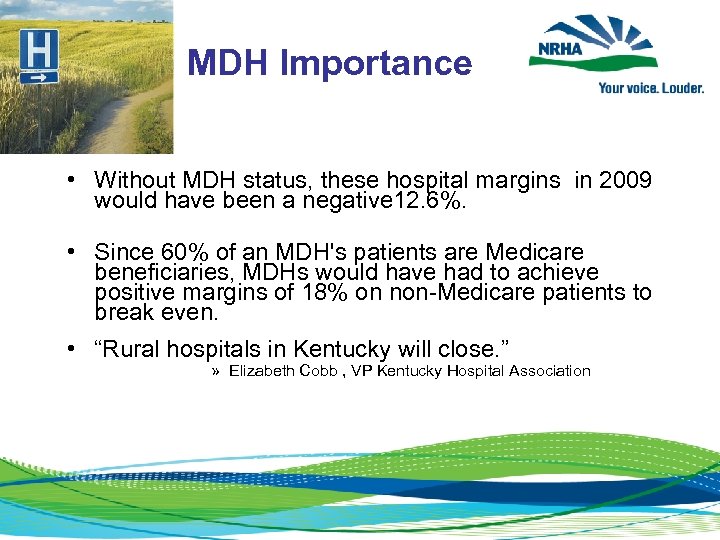 H

MDH Importance

NRHA
Your voice. Louder.

• Without MDH status, these hospital margins in 2009 would have been a negative12.6%.

• Since 60% of an MDH's patients are Medicare beneficiaries, MDHs would have had to achieve positive margins of 18% on non-Medicare patients to break even.

• “Rural hospitals in Kentucky will close.”
» Elizabeth Cobb , VP Kentucky Hospital Association